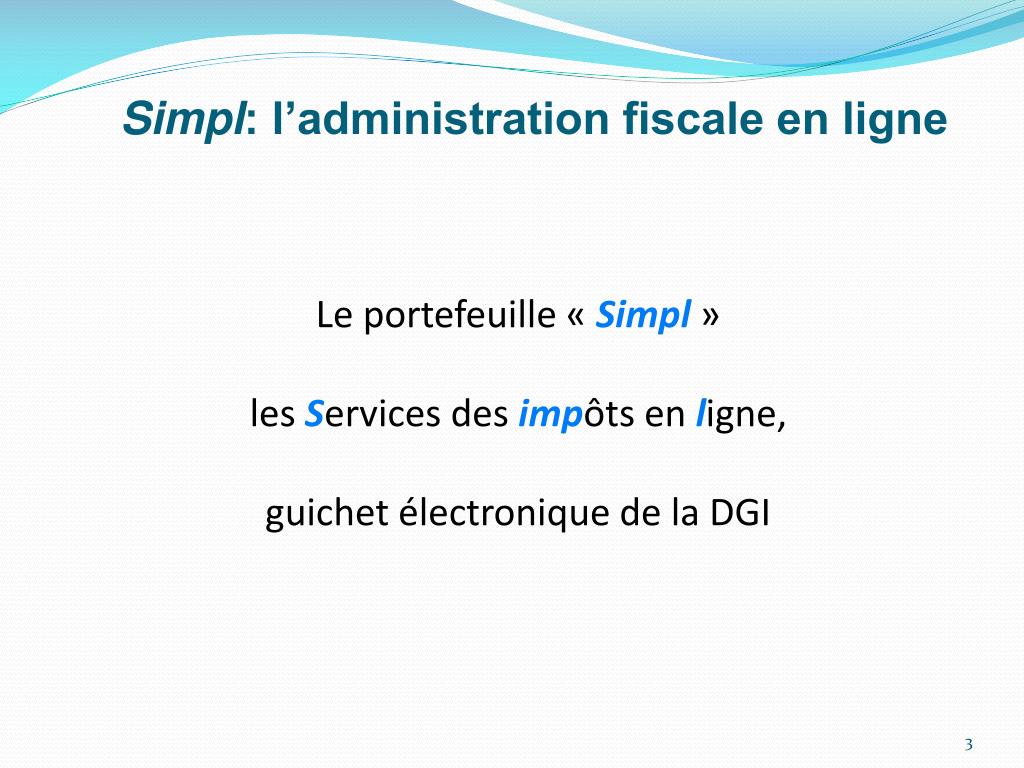 Simpl: l’administration fiscale en ligne

Le portefeuille « Simpl »

les Services des impôts en ligne,

guichet électronique de la DGI

3